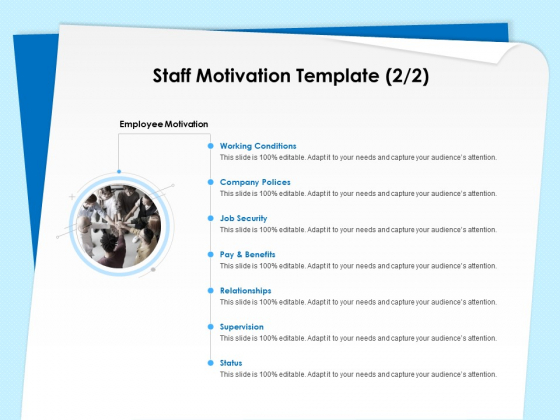 Staff Motivation Template (2/2)

Employee Motivation

Working Conditions
This slide is 100% editable. Adapt it to your needs and capture your audience's attention.

Company Polices
This slide is 100% editable. Adapt it to your needs and capture your audience's attention.

Job Security
This slide is 100% editable. Adapt it to your needs and capture your audience's attention.

Pay & Benefits
This slide is 100% editable. Adapt it to your needs and capture your audience's attention.

Relationships
This slide is 100% editable. Adapt it to your needs and capture your audience's attention.

Supervision
This slide is 100% editable. Adapt it to your needs and capture your audience's attention.

Status
This slide is 100% editable. Adapt it to your needs and capture your audience's attention.